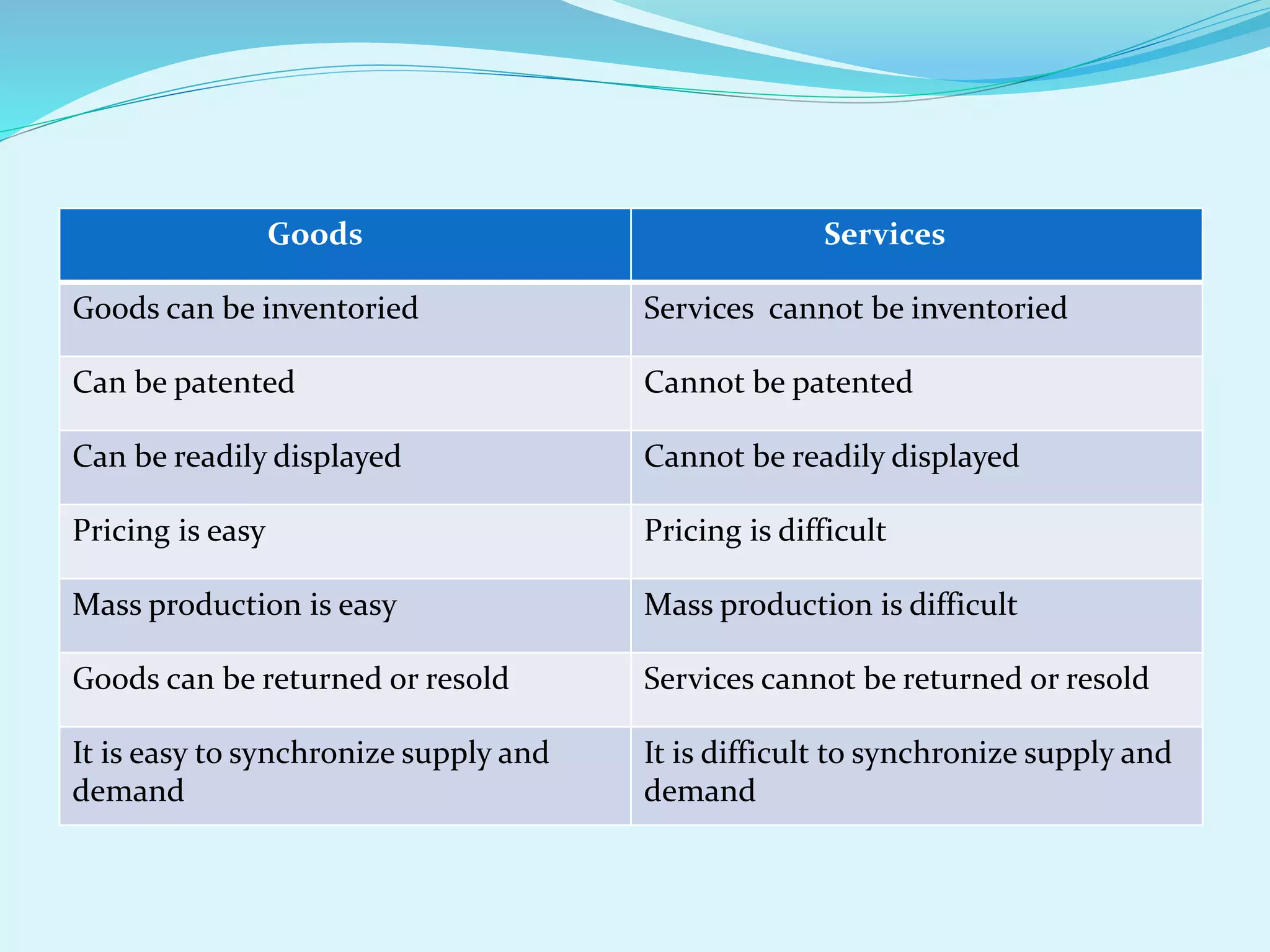 | Goods | Services |
|---|---|
| Goods can be inventoried | Services cannot be inventoried |
| Can be patented | Cannot be patented |
| Can be readily displayed | Cannot be readily displayed |
| Pricing is easy | Pricing is difficult |
| Mass production is easy | Mass production is difficult |
| Goods can be returned or resold | Services cannot be returned or resold |
| It is easy to synchronize supply and demand | It is difficult to synchronize supply and demand |